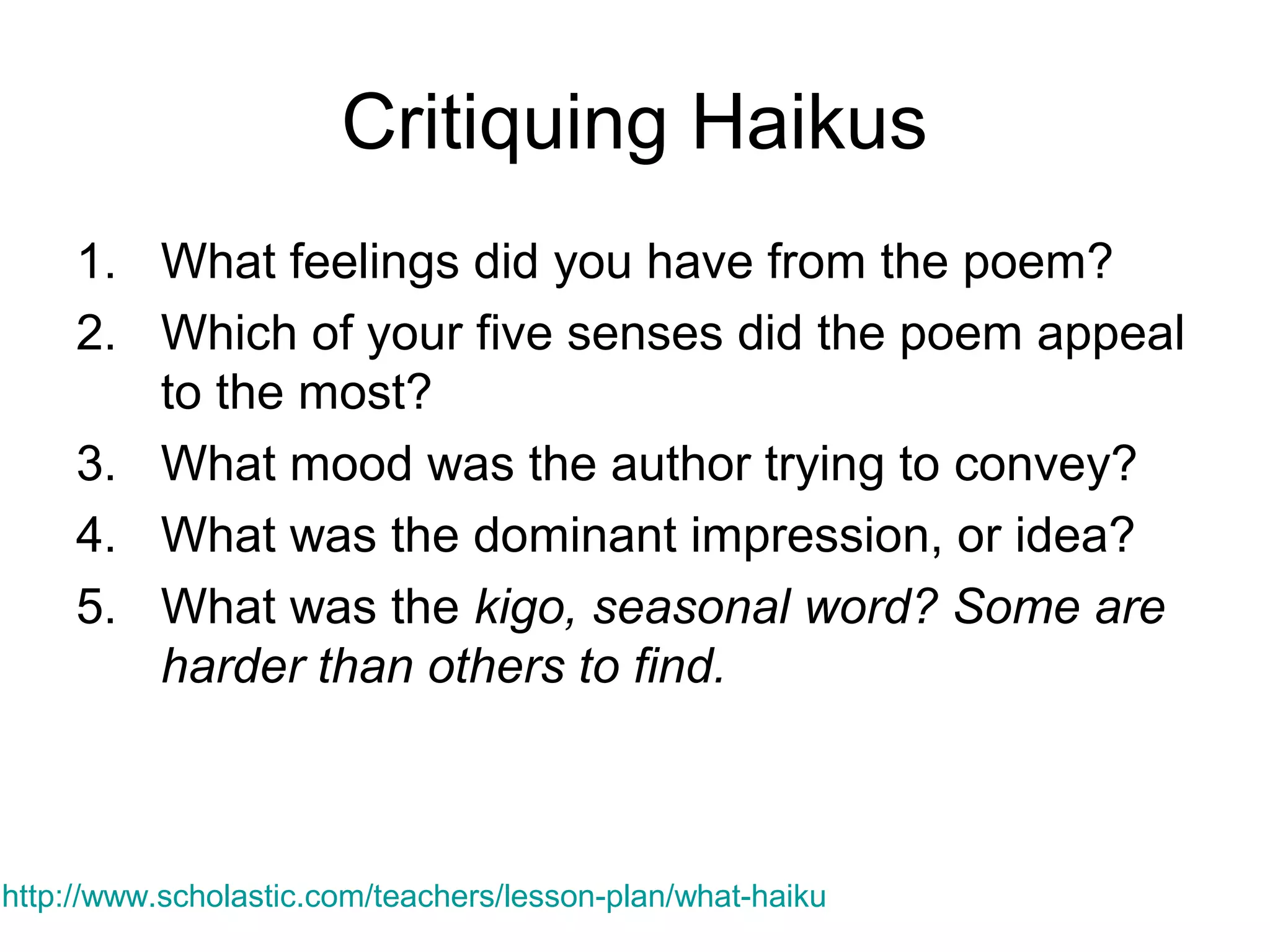 Critiquing Haikus

1. What feelings did you have from the poem?
2. Which of your five senses did the poem appeal to the most?
3. What mood was the author trying to convey?
4. What was the dominant impression, or idea?
5. What was the kigo, seasonal word? Some are harder than others to find.

http://www.scholastic.com/teachers/lesson-plan/what-haiku